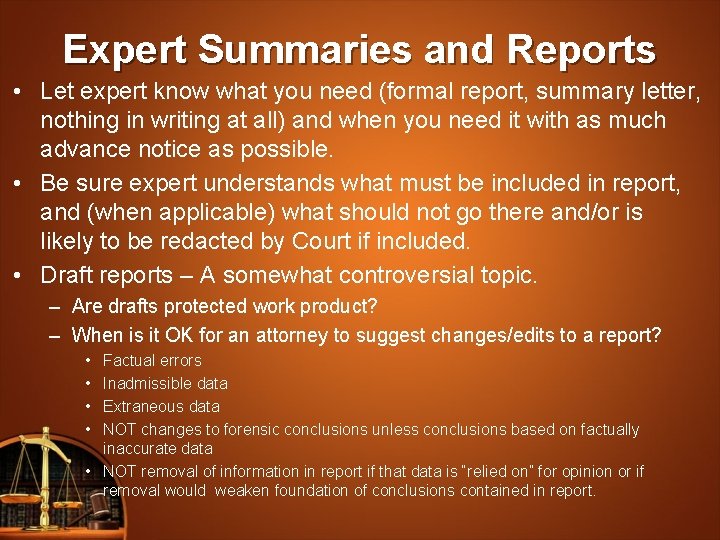 Expert Summaries and Reports

• Let expert know what you need (formal report, summary letter, nothing in writing at all) and when you need it with as much advance notice as possible.

• Be sure expert understands what must be included in report, and (when applicable) what should not go there and/or is likely to be redacted by Court if included.

• Draft reports – A somewhat controversial topic.

– Are drafts protected work product?

– When is it OK for an attorney to suggest changes/edits to a report?

• Factual errors

• Inadmissible data

• Extraneous data

• NOT changes to forensic conclusions unless conclusions based on factually inaccurate data

• NOT removal of information in report if that data is "relied on" for opinion or if removal would weaken foundation of conclusions contained in report.